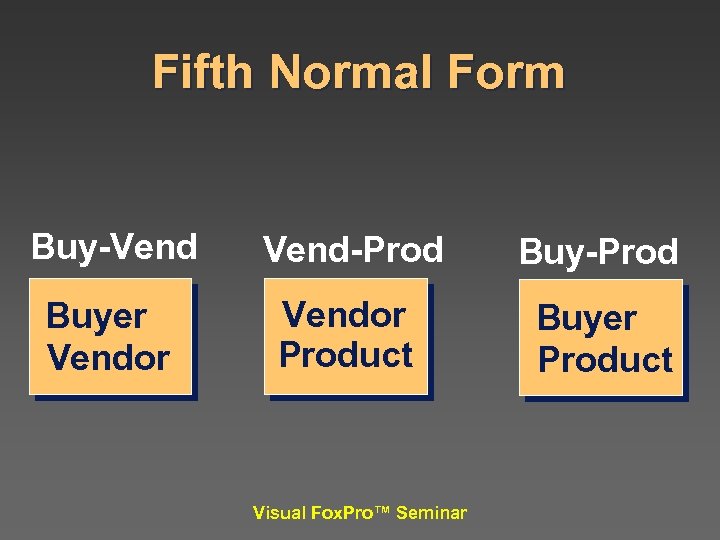 Fifth Normal Form

Buy-Vend

Buyer
Vendor

Vend-Prod

Vendor
Product

Buy-Prod

Buyer
Product

Visual FoxPro™ Seminar